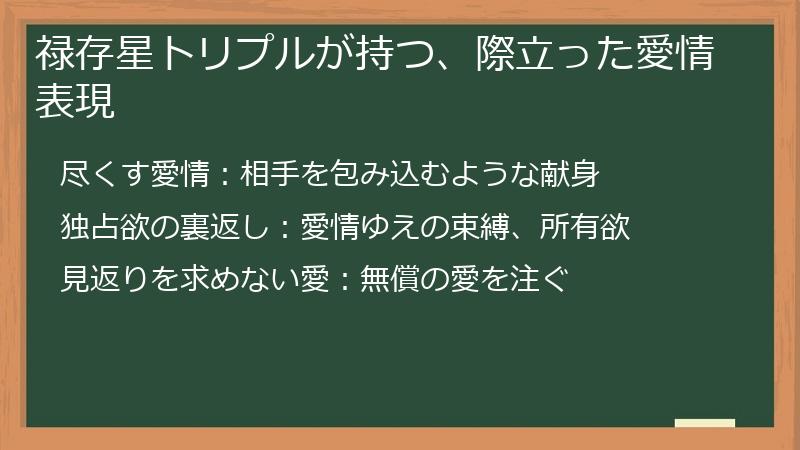 禄存星トリプルが持つ、際立った愛情表現

尽くす愛情：相手を包み込むような献身

独占欲の裏返し：愛情ゆえの束縛、所有欲

見返りを求めない愛：無償の愛を注ぐ